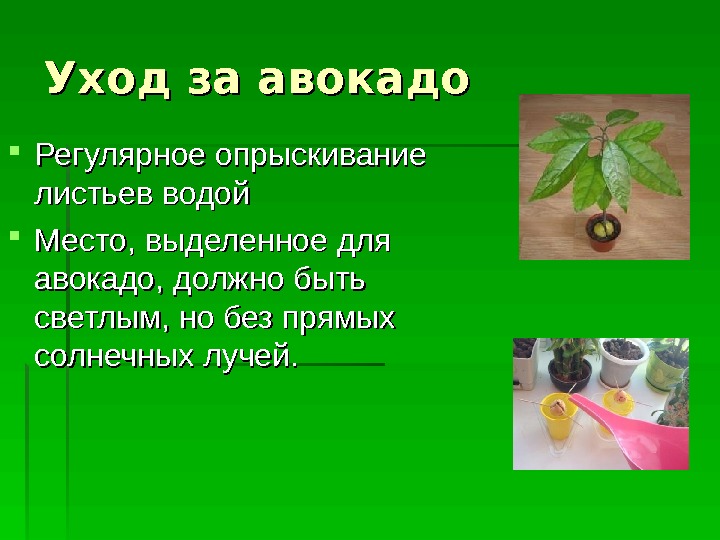 Уход за авокадо

Регулярное опрыскивание листьев водой

Место, выделенное для авокадо, должно быть светлым, но без прямых солнечных лучей.